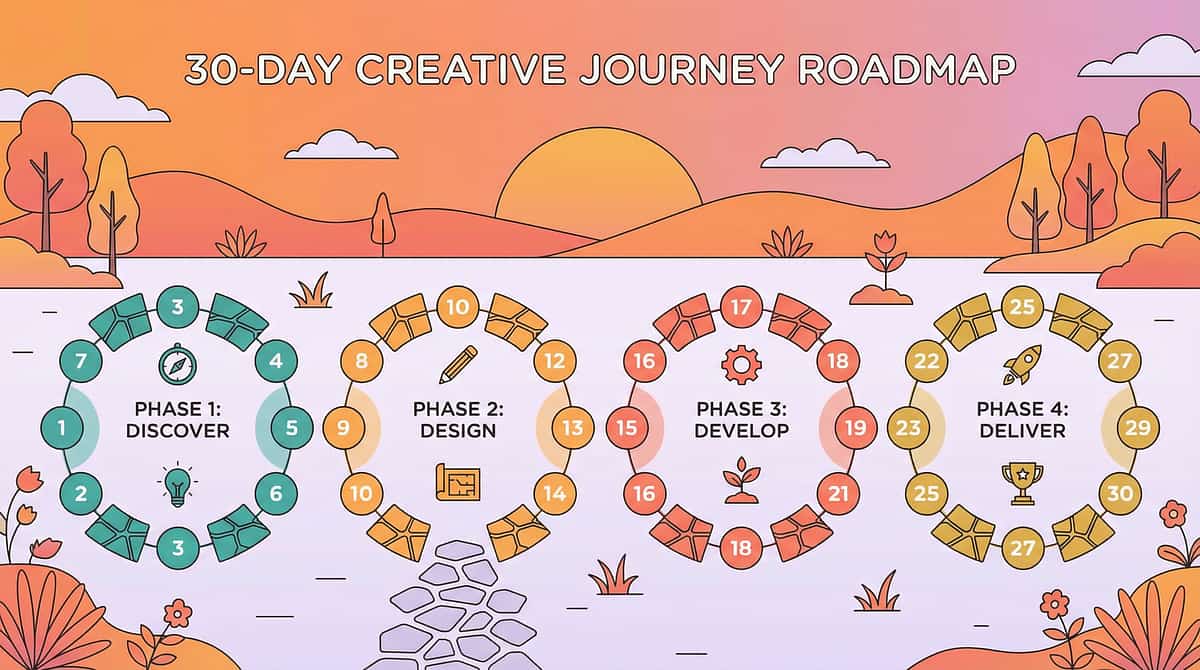 30-DAY CREATIVE JOURNEY ROADMAP

3
7
4
1
PHASE 1: DISCOVER
5
2
6
3

10
8
12
9
PHASE 2: DESIGN
13
10
14

17
16
18
15
PHASE 3: DEVELOP
19
16
21
18

25
22
27
23
PHASE 4: DELIVER
29
25
30
27